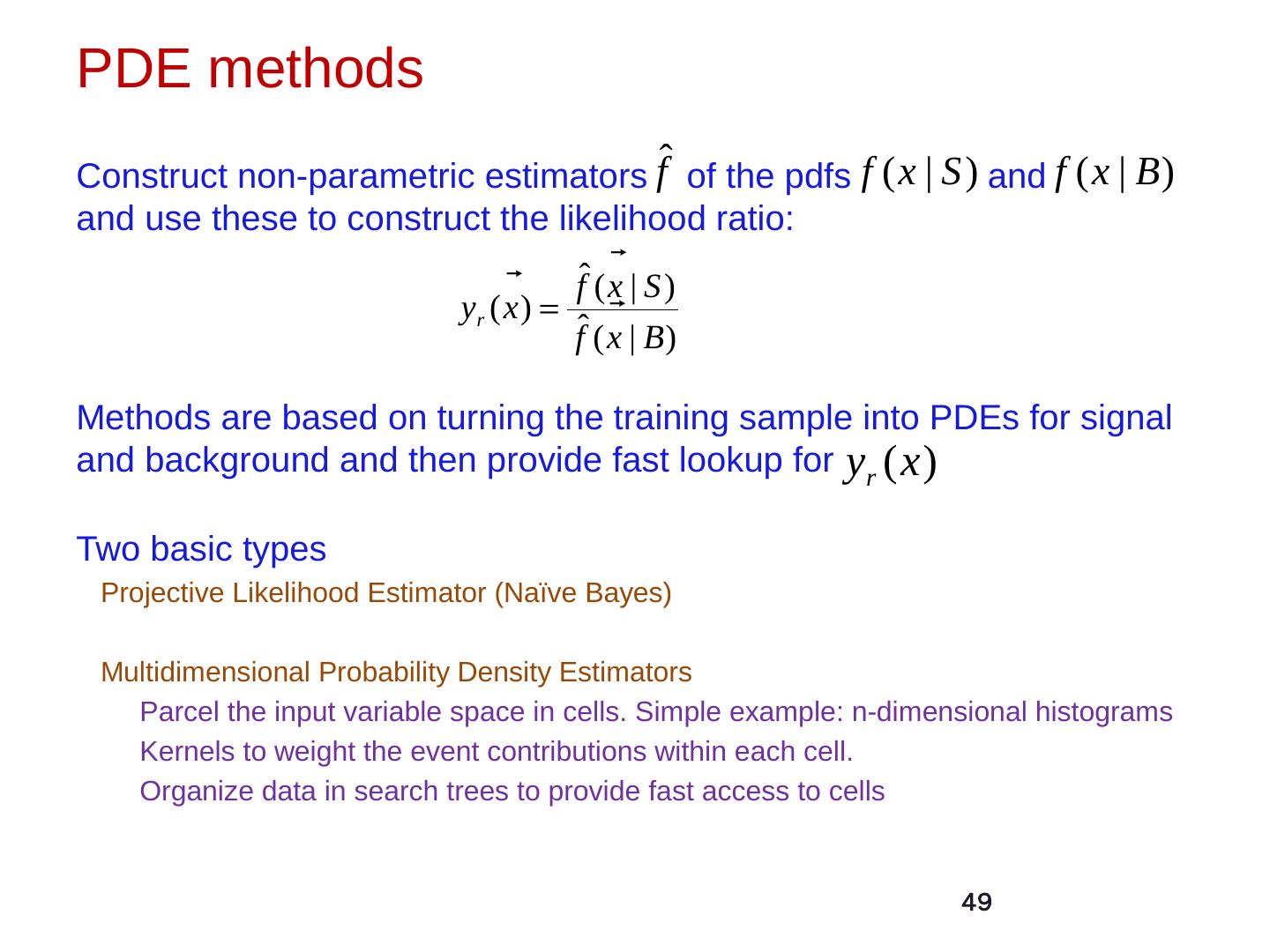 PDE methods

Construct non-parametric estimators $\hat{f}$ of the pdfs $f(x|S)$ and $f(x|B)$ and use these to construct the likelihood ratio:

$y_r(\vec{x}) = \frac{\hat{f}(\vec{x}|S)}{\hat{f}(\vec{x}|B)}$

Methods are based on turning the training sample into PDEs for signal and background and then provide fast lookup for $y_r(x)$

Two basic types

Projective Likelihood Estimator (Naïve Bayes)

Multidimensional Probability Density Estimators

Parcel the input variable space in cells. Simple example: n-dimensional histograms

Kernels to weight the event contributions within each cell.

Organize data in search trees to provide fast access to cells

49